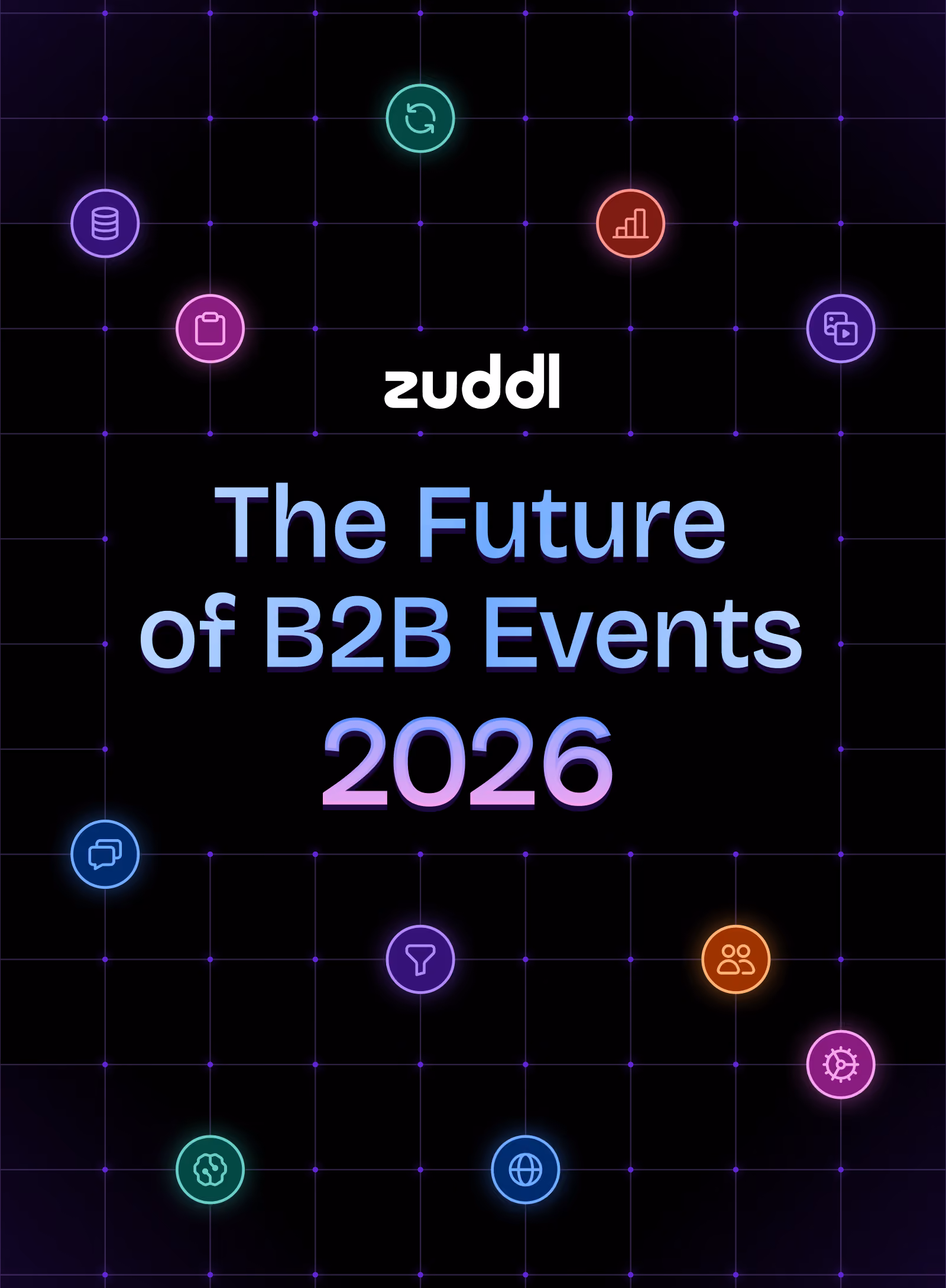 zuddl

The Future of B2B Events 2026